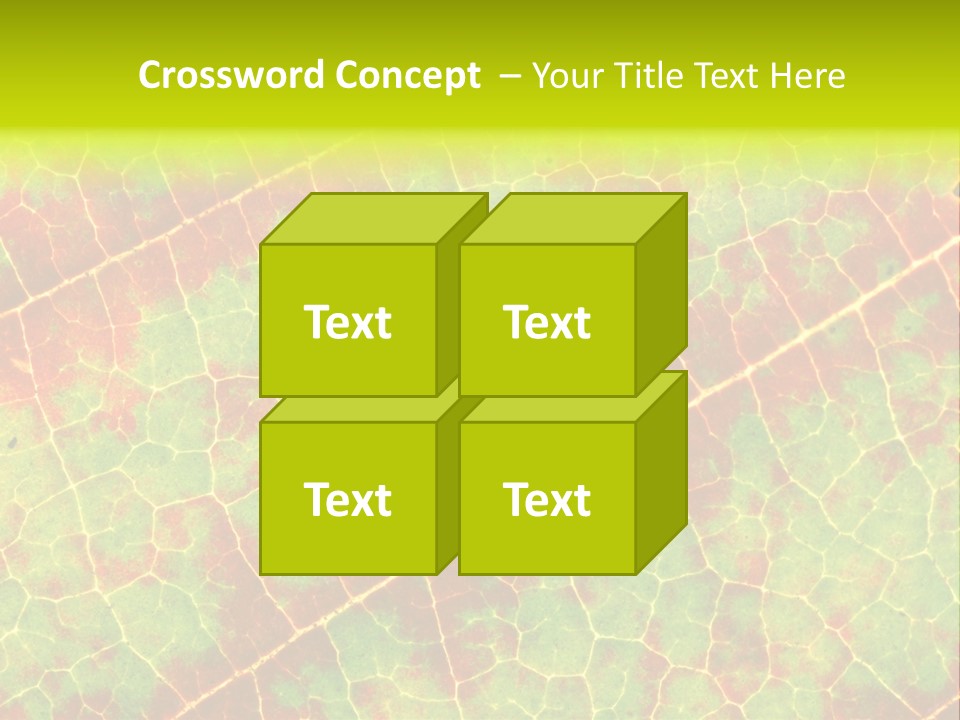 Crossword Concept – Your Title Text Here

Text

Text

Text

Text